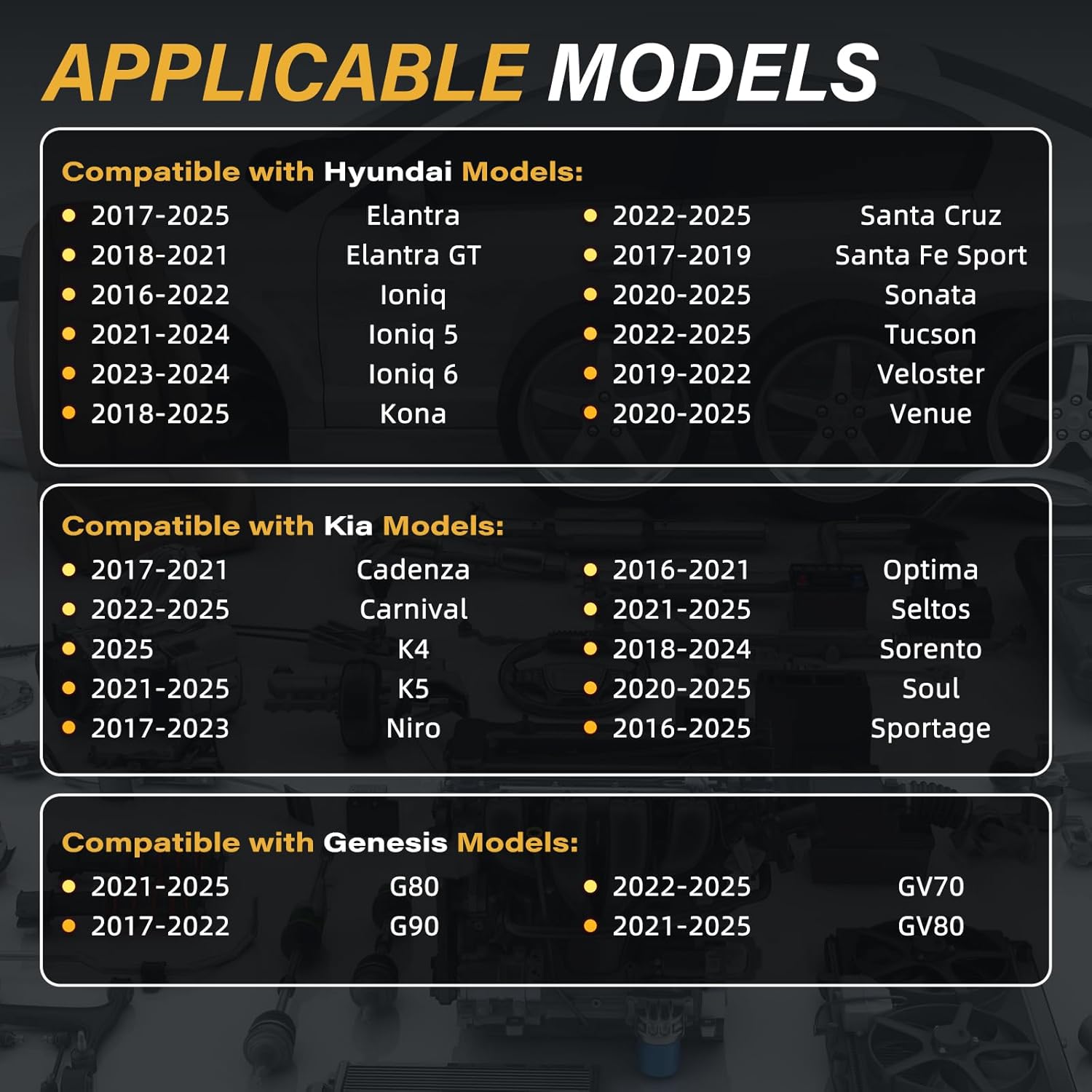 APPLICABLE MODELS

Compatible with Hyundai Models:

- 2017-2025 Elantra
- 2018-2021 Elantra GT
- 2016-2022 Ioniq
- 2021-2024 Ioniq 5
- 2023-2024 Ioniq 6
- 2018-2025 Kona
- 2022-2025 Santa Cruz
- 2017-2019 Santa Fe Sport
- 2020-2025 Sonata
- 2022-2025 Tucson
- 2019-2022 Veloster
- 2020-2025 Venue

Compatible with Kia Models:

- 2017-2021 Cadenza
- 2022-2025 Carnival
- 2025 K4
- 2021-2025 K5
- 2017-2023 Niro
- 2016-2021 Optima
- 2021-2025 Seltos
- 2018-2024 Sorento
- 2020-2025 Soul
- 2016-2025 Sportage

Compatible with Genesis Models:

- 2021-2025 G80
- 2017-2022 G90
- 2022-2025 GV70
- 2021-2025 GV80